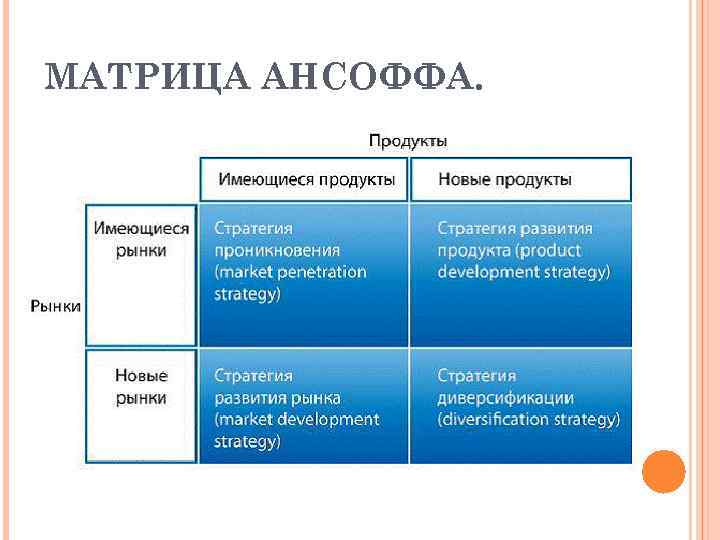 МАТРИЦА АНСОФФА.

Продукты

Рынки

| | Имеющиеся продукты | Новые продукты |
|---|---|---|
| Имеющиеся рынки | Стратегия проникновения (market penetration strategy) | Стратегия развития продукта (product development strategy) |
| Новые рынки | Стратегия развития рынка (market development strategy) | Стратегия диверсификации (diversification strategy) |